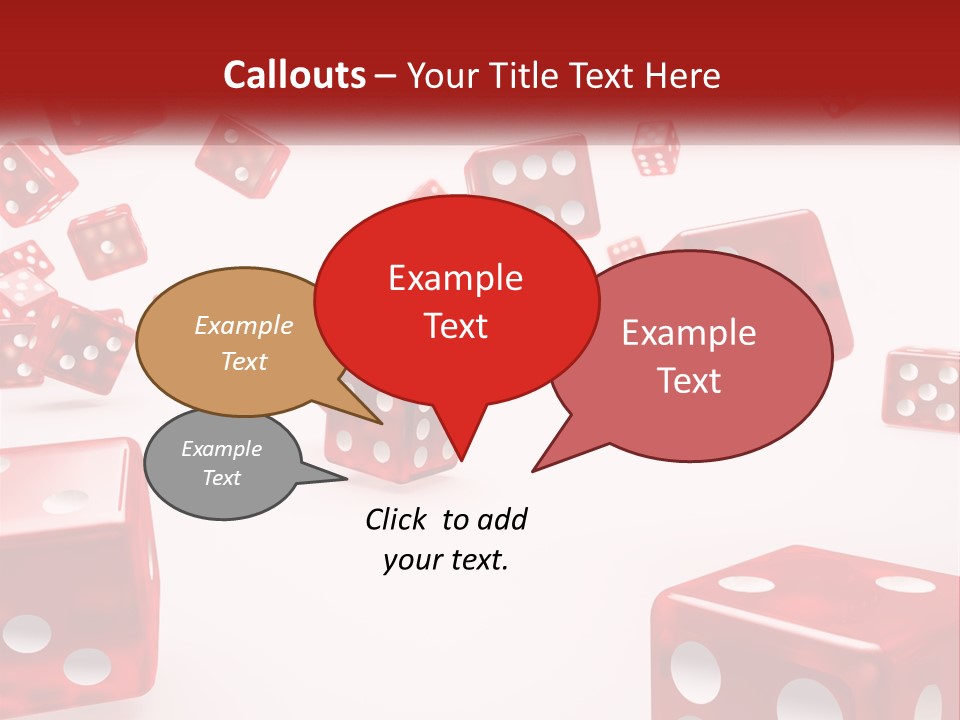 Callouts – Your Title Text Here

Example Text

Example Text

Example Text

Example Text

Click to add your text.